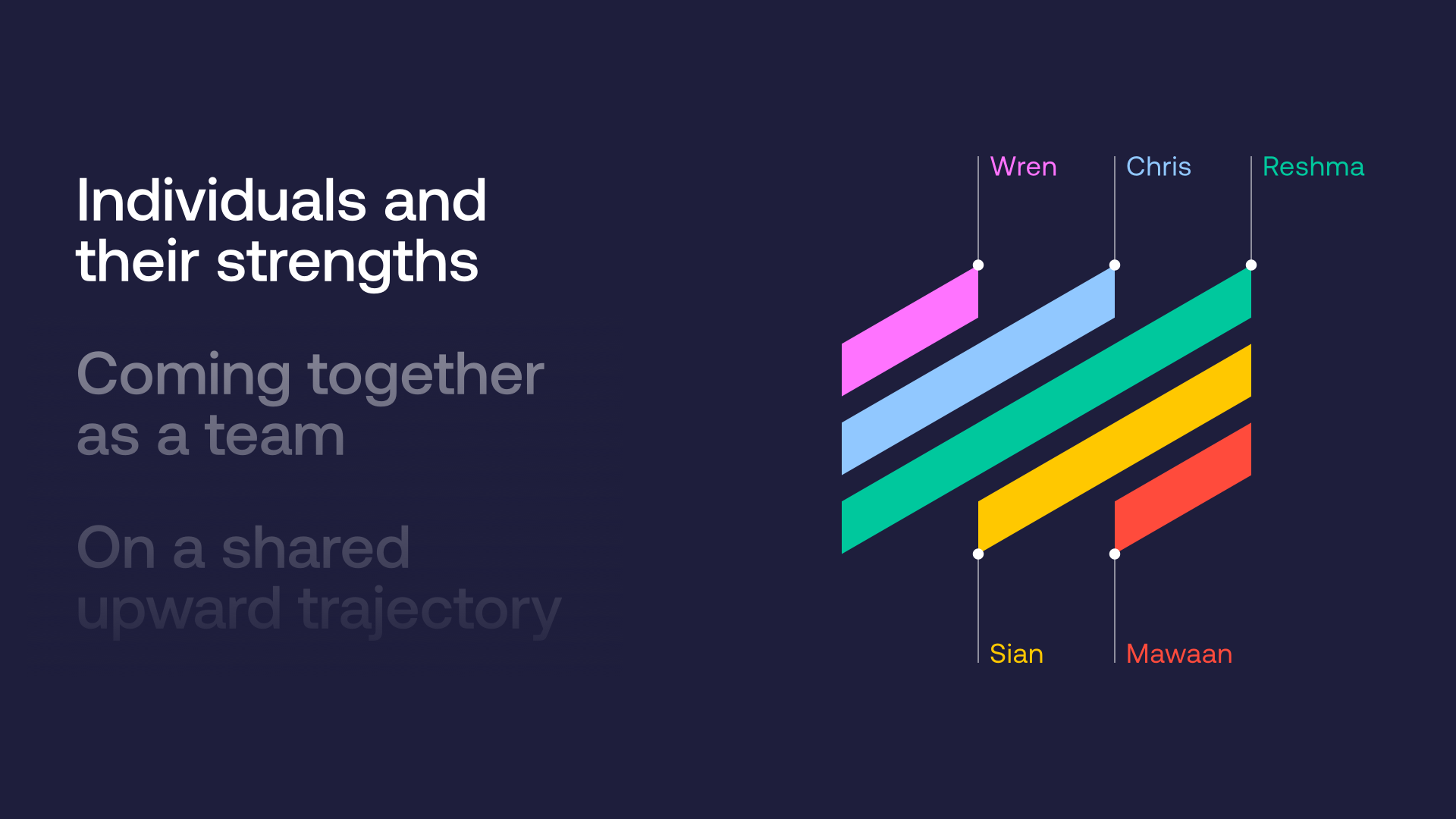 Individuals and their strengths

Coming together as a team

On a shared upward trajectory

Wren

Chris

Reshma

Sian

Mawaan